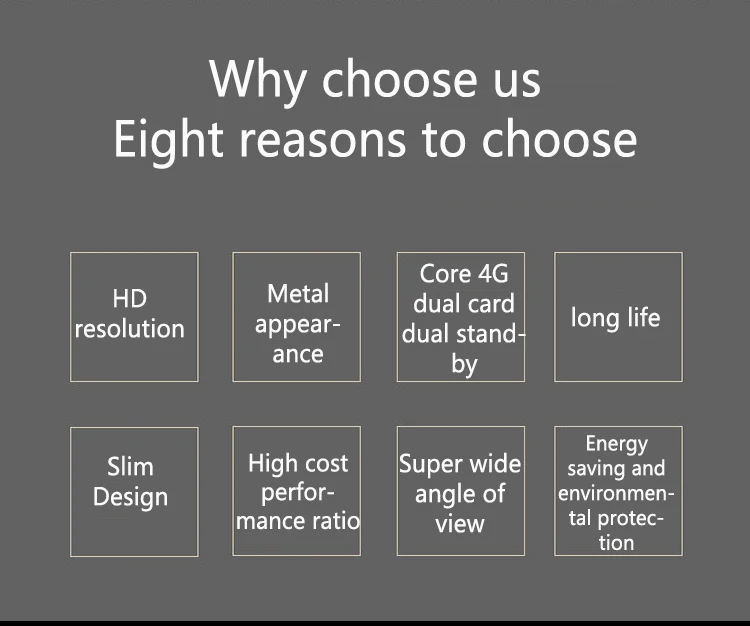 Why choose us
Eight reasons to choose

HD resolution

Metal appearance

Core 4G dual card dual standby

long life

Slim Design

High cost performance ratio

Super wide angle of view

Energy saving and environmental protection